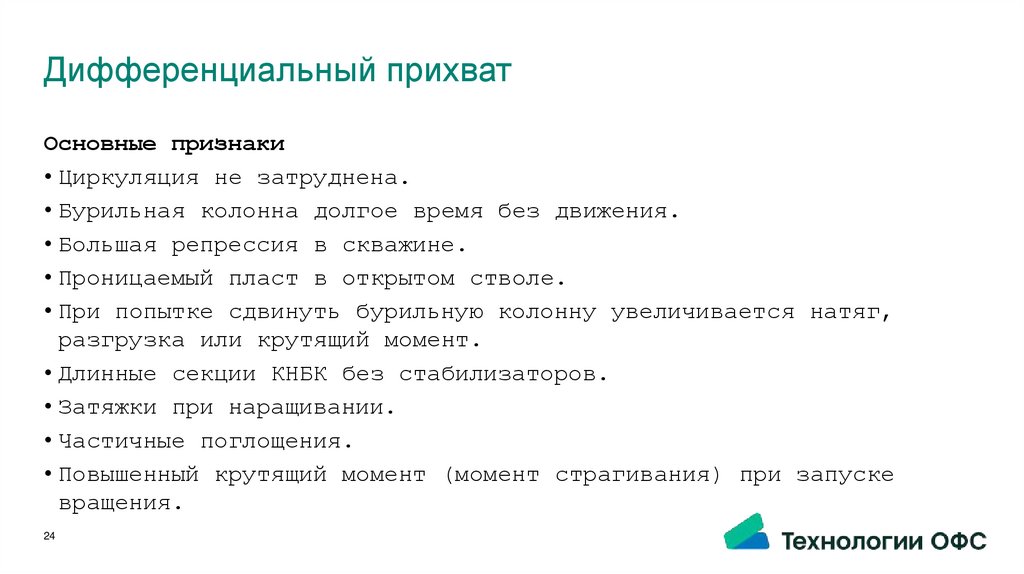 Дифференциальный прихват

Основные признаки
• Циркуляция не затруднена.
• Бурильная колонна долгое время без движения.
• Большая репрессия в скважине.
• Проницаемый пласт в открытом стволе.
• При попытке сдвинуть бурильную колонну увеличивается натяг, разгрузка или крутящий момент.
• Длинные секции КНБК без стабилизаторов.
• Затяжки при наращивании.
• Частичные поглощения.
• Повышенный крутящий момент (момент страгивания) при запуске вращения.

24

Технологии ОФС